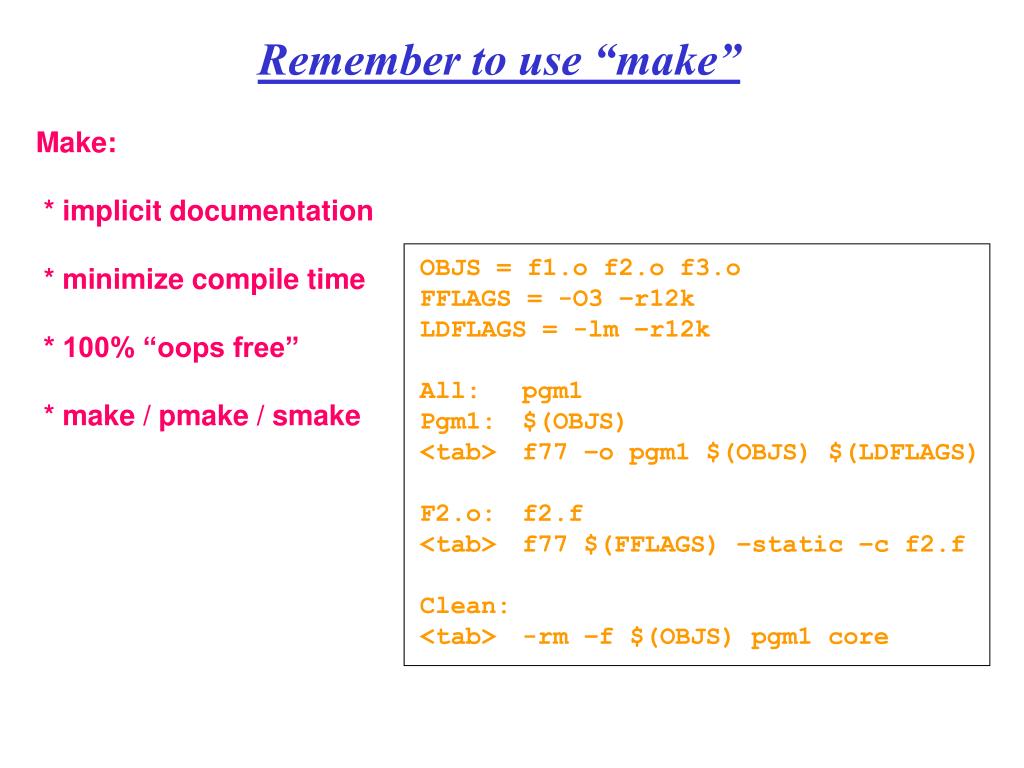 Remember to use “make”

Make:

* implicit documentation

* minimize compile time

* 100% “oops free”

* make / pmake / smake

OBJS = f1.o f2.o f3.o
FFLAGS = -O3 –r12k
LDFLAGS = -lm –r12k

All:   pgm1
Pgm1:  $(OBJS)
<tab>  f77 –o pgm1 $(OBJS) $(LDFLAGS)

F2.o:  f2.f
<tab>  f77 $(FFLAGS) –static –c f2.f

Clean:
<tab>  -rm –f $(OBJS) pgm1 core